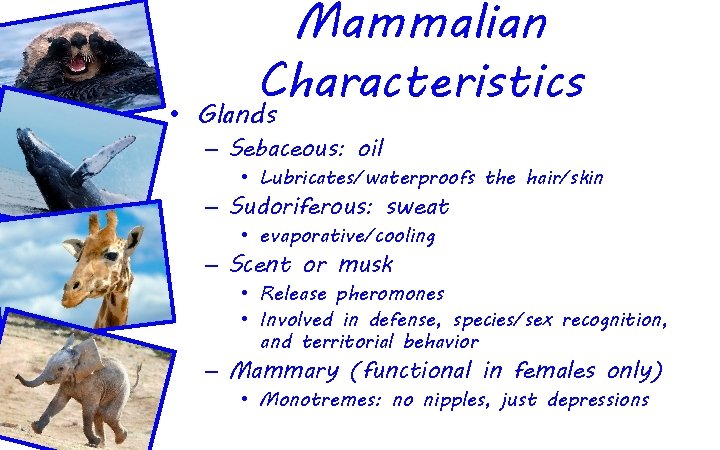 Mammalian Characteristics

• Glands
– Sebaceous: oil
• Lubricates/waterproofs the hair/skin
– Sudoriferous: sweat
• evaporative/cooling
– Scent or musk
• Release pheromones
• Involved in defense, species/sex recognition, and territorial behavior
– Mammary (functional in females only)
• Monotremes: no nipples, just depressions